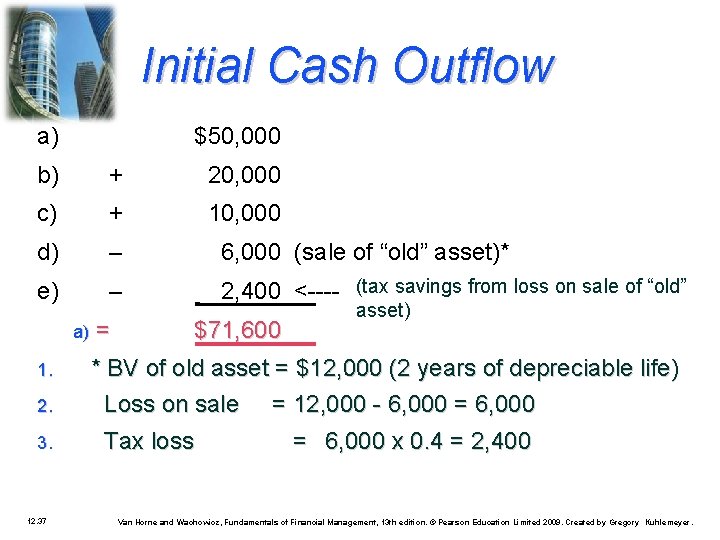 Initial Cash Outflow

a) $50,000

b) + 20,000

c) + 10,000

d) – 6,000 (sale of “old” asset)*

e) – 2,400 <---- (tax savings from loss on sale of “old” asset)

a) = $71,600

1. * BV of old asset = $12,000 (2 years of depreciable life)

2. Loss on sale = 12,000 - 6,000 = 6,000

3. Tax loss = 6,000 x 0.4 = 2,400

12.37

Van Horne and Wachowicz, Fundamentals of Financial Management, 13th edition. © Pearson Education Limited 2009. Created by Gregory Kuhlemeyer.